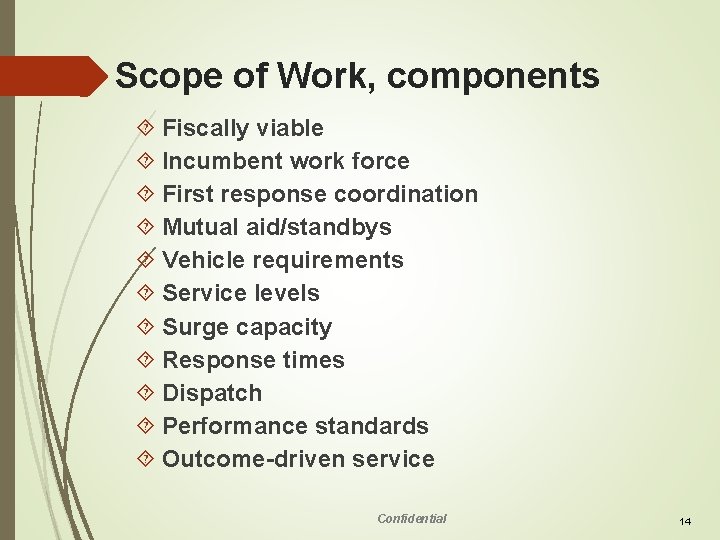 Scope of Work, components

- Fiscally viable
- Incumbent work force
- First response coordination
- Mutual aid/standbys
- Vehicle requirements
- Service levels
- Surge capacity
- Response times
- Dispatch
- Performance standards
- Outcome-driven service

Confidential

14